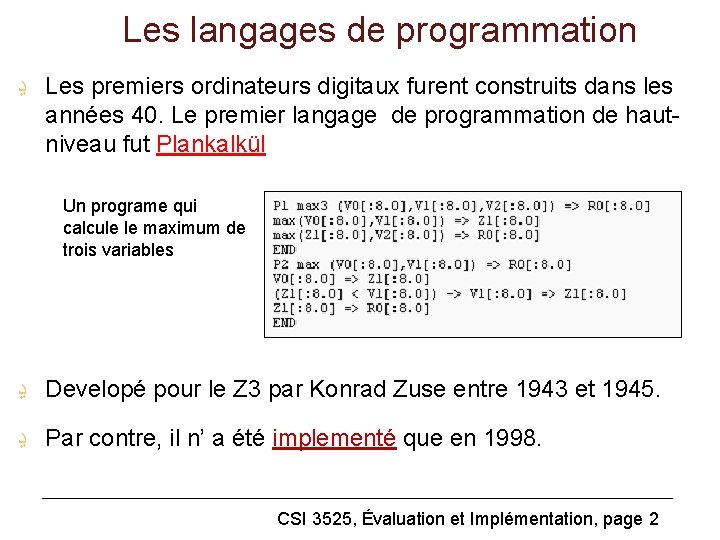 Les langages de programmation

Les premiers ordinateurs digitaux furent construits dans les années 40. Le premier langage de programmation de haut-niveau fut Plankalkül

Un programe qui calcule le maximum de trois variables

P1 max3 (V0[:8.0],V1[:8.0],V2[:8.0]) => R0[:8.0]
max(V0[:8.0],V1[:8.0]) => Z1[:8.0]
max(Z1[:8.0],V2[:8.0]) => R0[:8.0]
END
P2 max (V0[:8.0],V1[:8.0]) => R0[:8.0]
V0[:8.0] => Z1[:8.0]
(Z1[:8.0] < V1[:8.0]) -> V1[:8.0] => Z1[:8.0]
Z1[:8.0] => R0[:8.0]
END

Developé pour le Z3 par Konrad Zuse entre 1943 et 1945.

Par contre, il n' a été implementé que en 1998.

CSI 3525, Évaluation et Implémentation, page 2